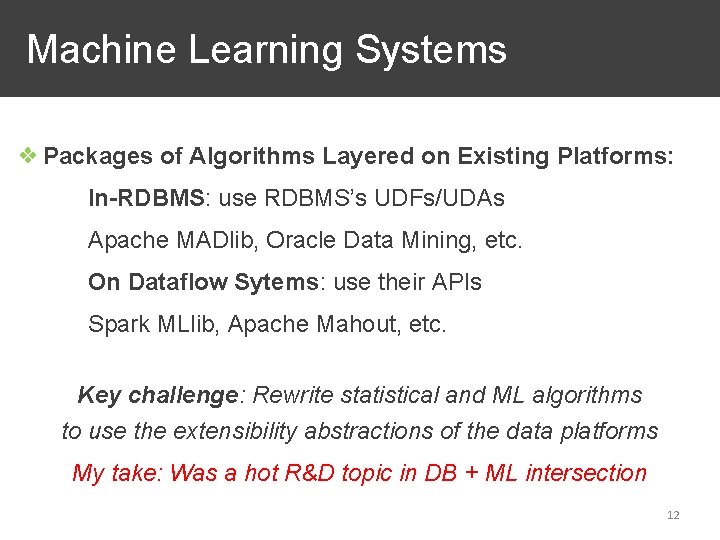 Machine Learning Systems

❖ Packages of Algorithms Layered on Existing Platforms:

In-RDBMS: use RDBMS's UDFs/UDAs

Apache MADlib, Oracle Data Mining, etc.

On Dataflow Sytems: use their APIs

Spark MLlib, Apache Mahout, etc.

Key challenge: Rewrite statistical and ML algorithms to use the extensibility abstractions of the data platforms

My take: Was a hot R&D topic in DB + ML intersection

12